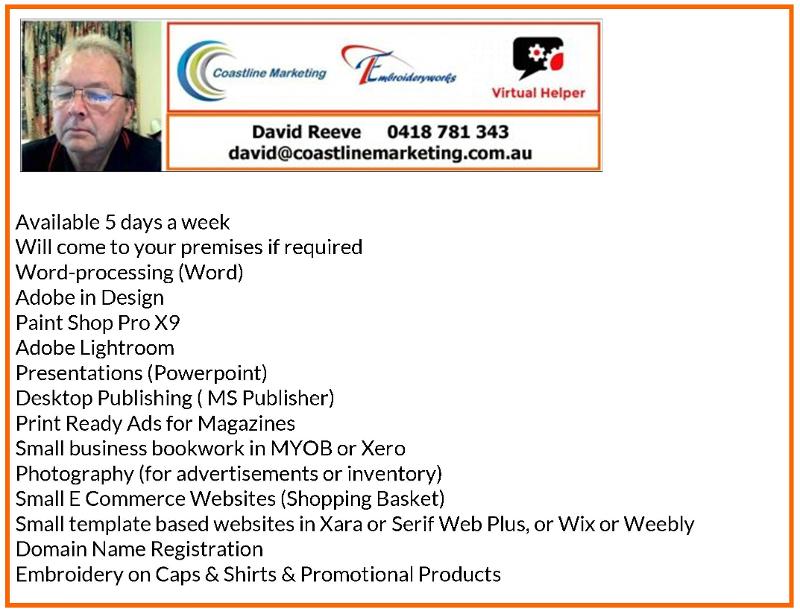 Coastline Marketing

Embroideryworks

Virtual Helper

David Reeve 0418 781 343
david@coastlinemarketing.com.au

Available 5 days a week
Will come to your premises if required
Word-processing (Word)
Adobe in Design
Paint Shop Pro X9
Adobe Lightroom
Presentations (Powerpoint)
Desktop Publishing ( MS Publisher)
Print Ready Ads for Magazines
Small business bookwork in MYOB or Xero
Photography (for advertisements or inventory)
Small E Commerce Websites (Shopping Basket)
Small template based websites in Xara or Serif Web Plus, or Wix or Weebly
Domain Name Registration
Embroidery on Caps & Shirts & Promotional Products